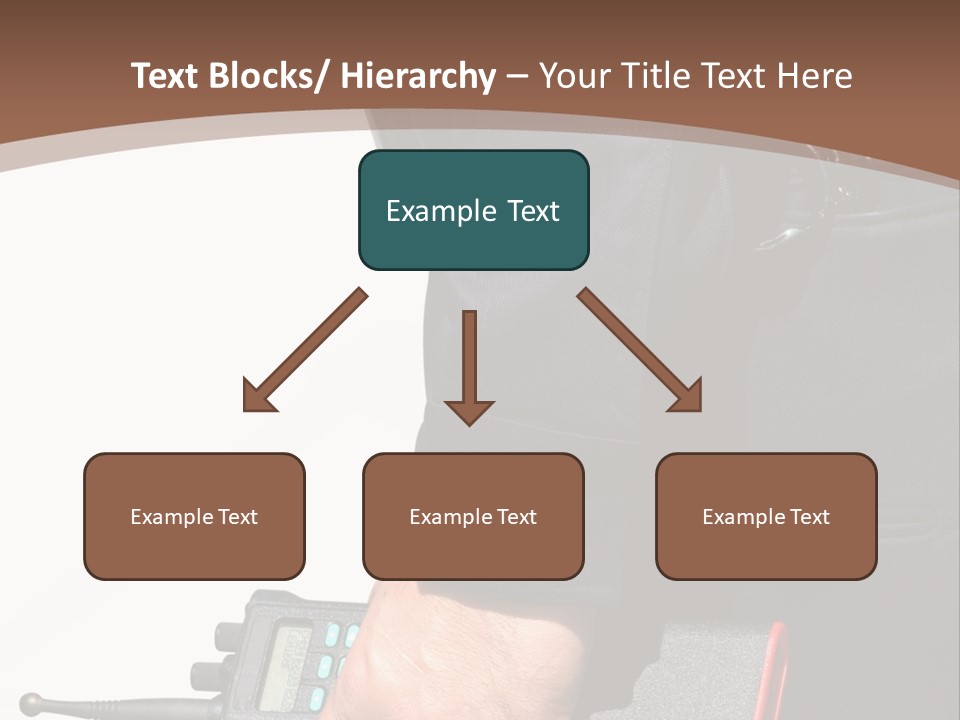 Text Blocks/ Hierarchy – Your Title Text Here

Example Text

Example Text

Example Text

Example Text